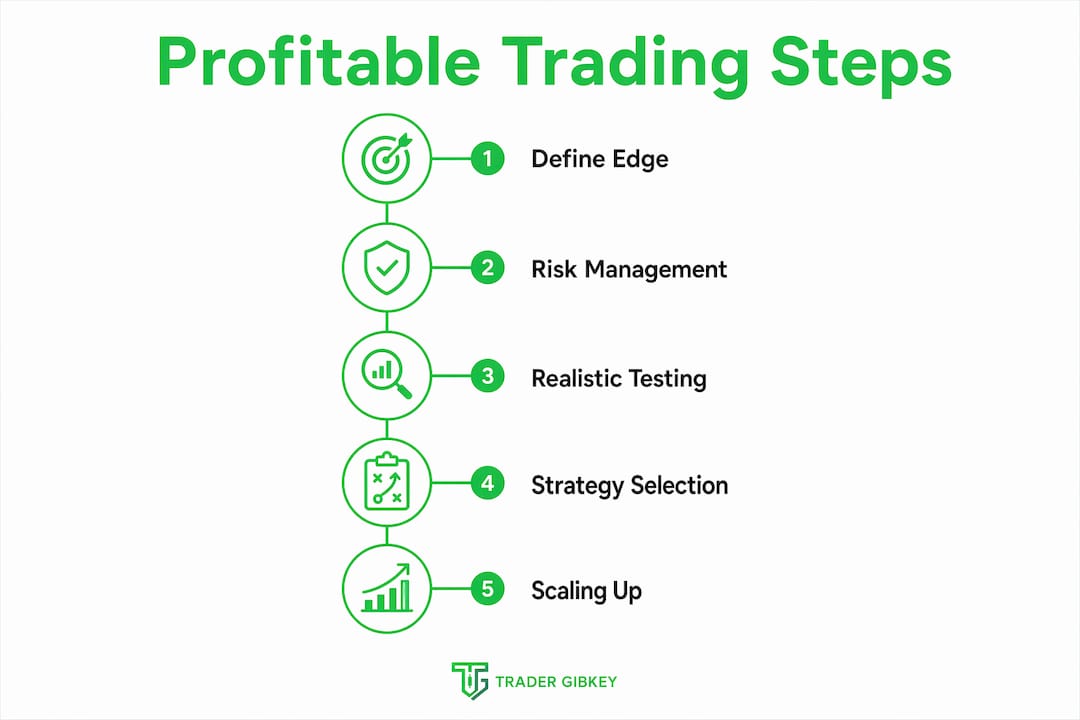 Profitable Trading Steps

1 Define Edge

2 Risk Management

3 Realistic Testing

4 Strategy Selection

5 Scaling Up

TRADER GIBKEY